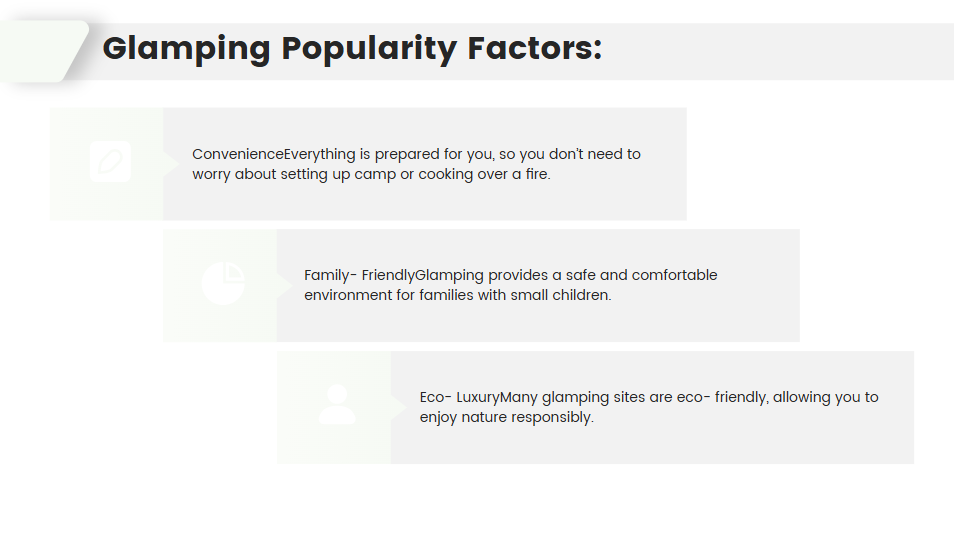 Glamping Popularity Factors:

ConvenienceEverything is prepared for you, so you don't need to worry about setting up camp or cooking over a fire.

Family- FriendlyGlamping provides a safe and comfortable environment for families with small children.

Eco- LuxuryMany glamping sites are eco- friendly, allowing you to enjoy nature responsibly.